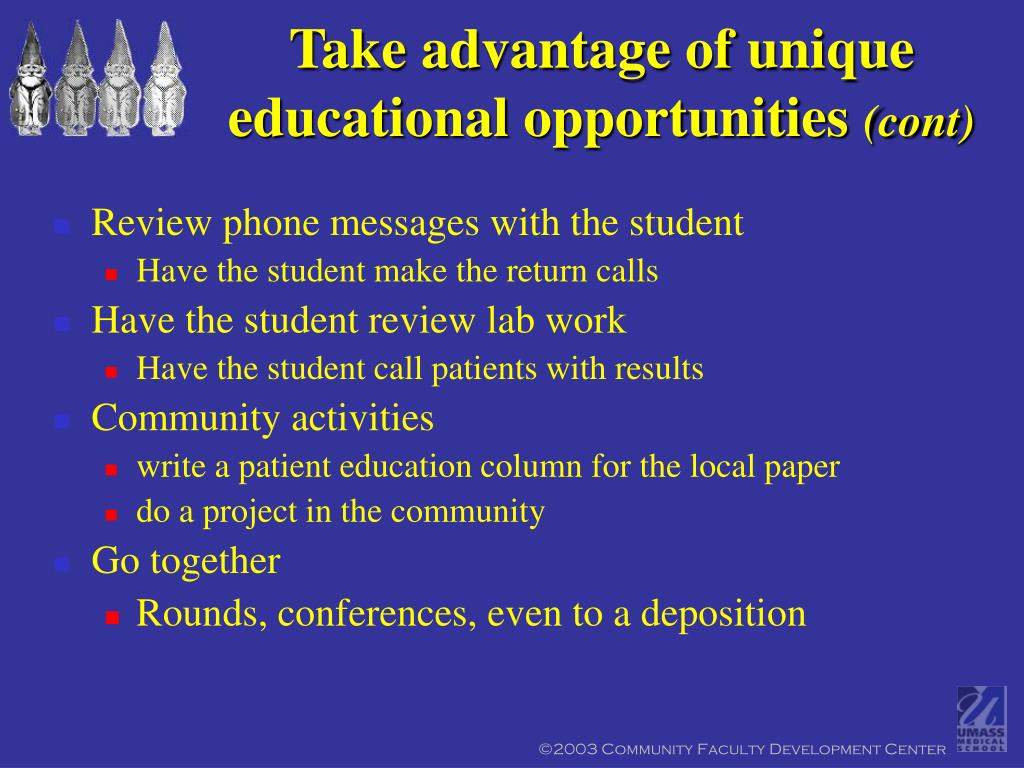 Take advantage of unique educational opportunities (cont)

- Review phone messages with the student
  - Have the student make the return calls
- Have the student review lab work
  - Have the student call patients with results
- Community activities
  - write a patient education column for the local paper
  - do a project in the community
- Go together
  - Rounds, conferences, even to a deposition

©2003 Community Faculty Development Center

UMASS MEDICAL SCHOOL